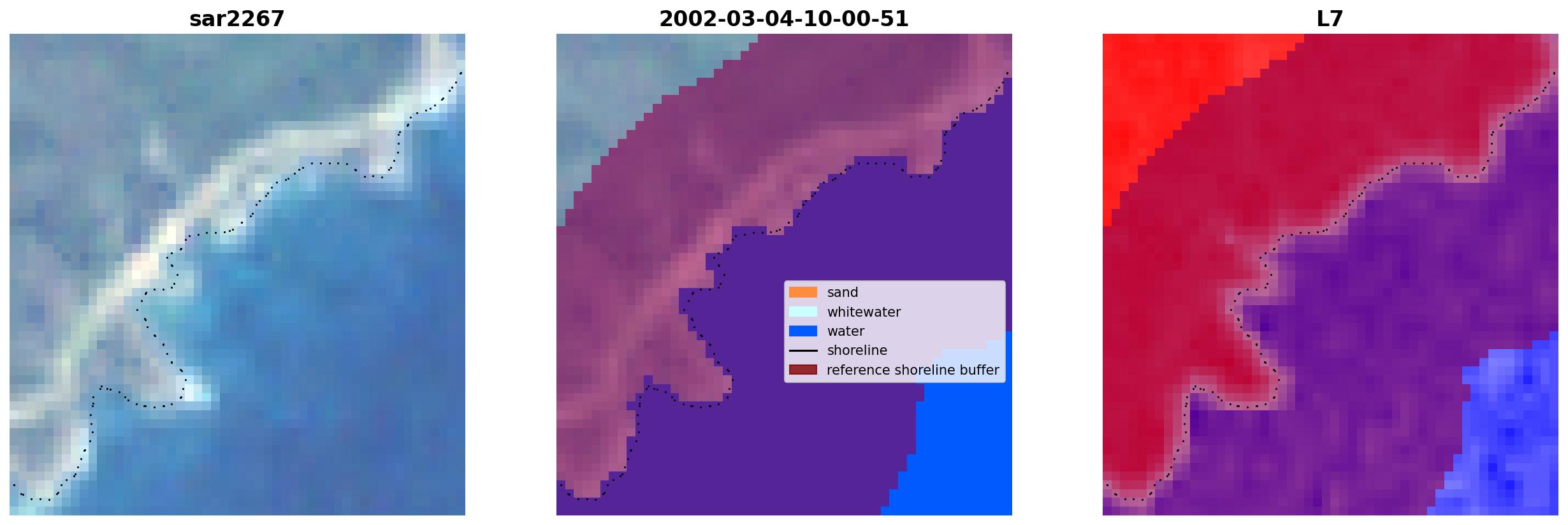 sar2267

2002-03-04-10-00-51

sand
whitewater
water
shoreline
reference shoreline buffer

L7